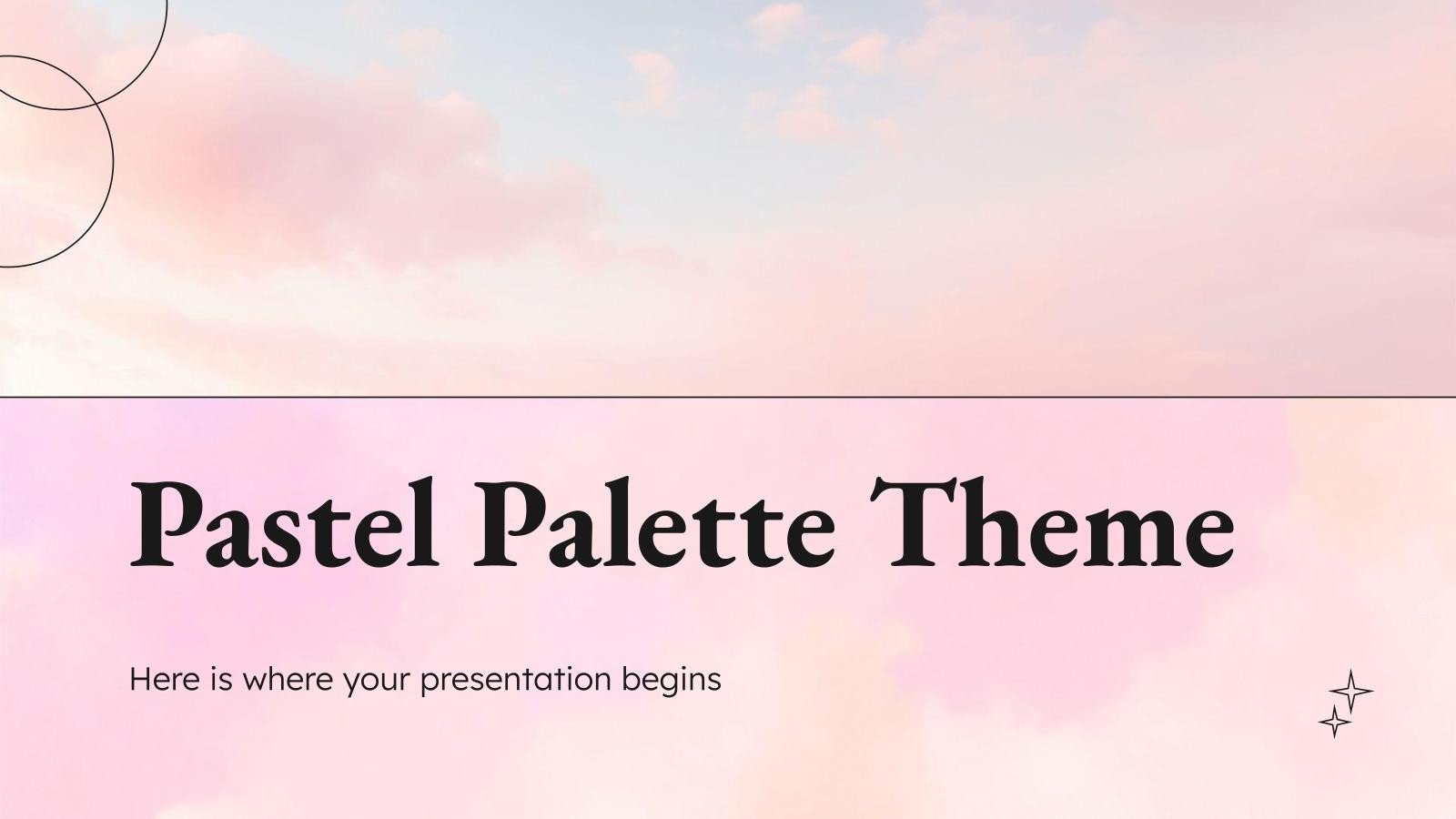 Pastel Palette Theme

Here is where your presentation begins